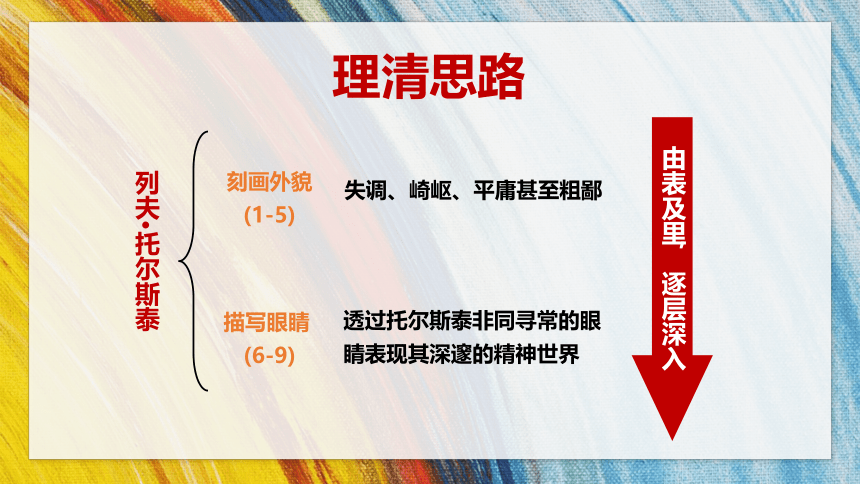 理清思路

列夫·托尔斯泰

刻画外貌
(1-5)

失调、崎岖、平庸甚至粗鄙

描写眼睛
(6-9)

透过托尔斯泰非同寻常的眼睛表现其深邃的精神世界

由表及里 逐层深入